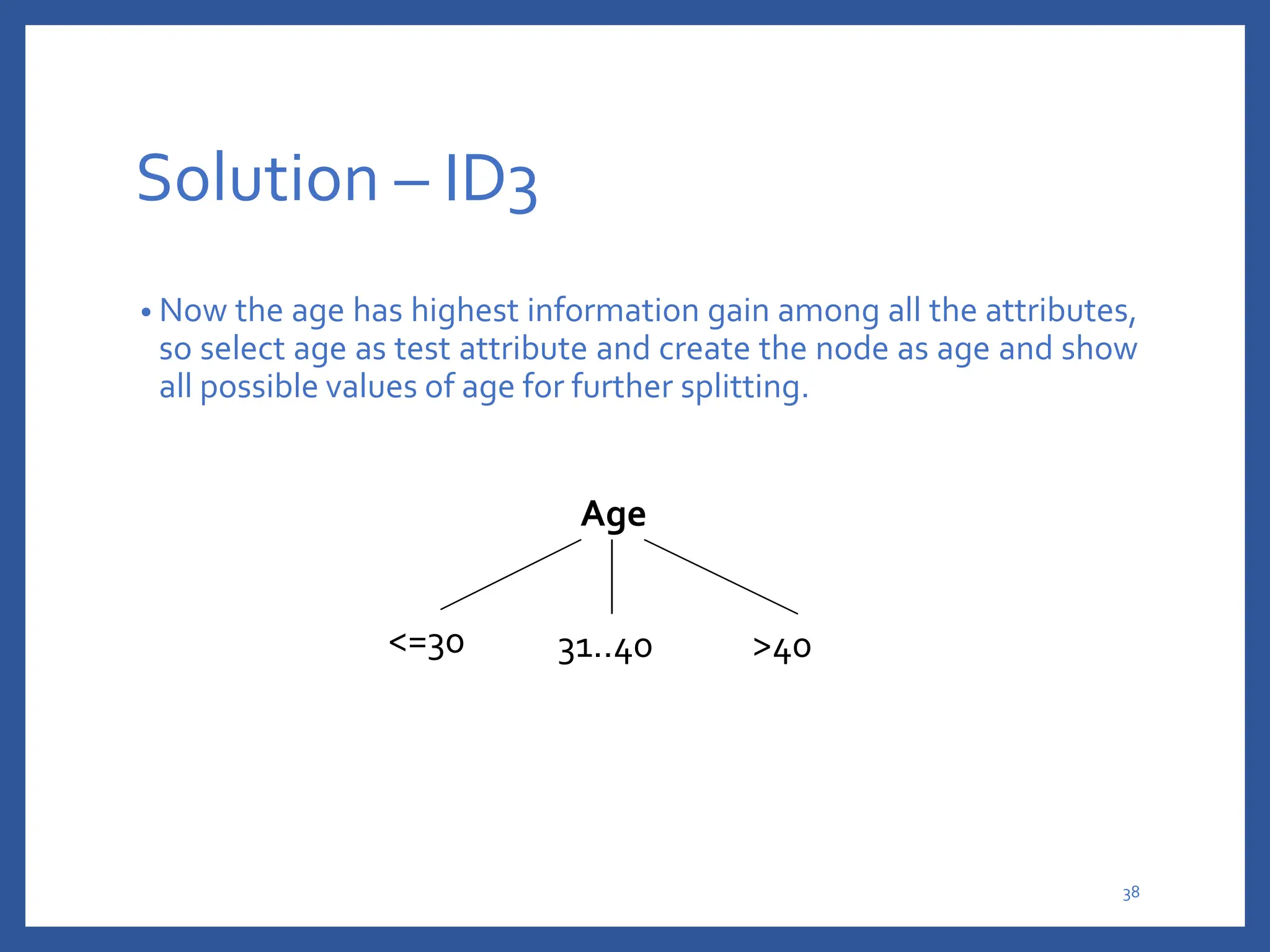 Solution – ID3

• Now the age has highest information gain among all the attributes, so select age as test attribute and create the node as age and show all possible values of age for further splitting.

Age

<=30

31..40

>40

38